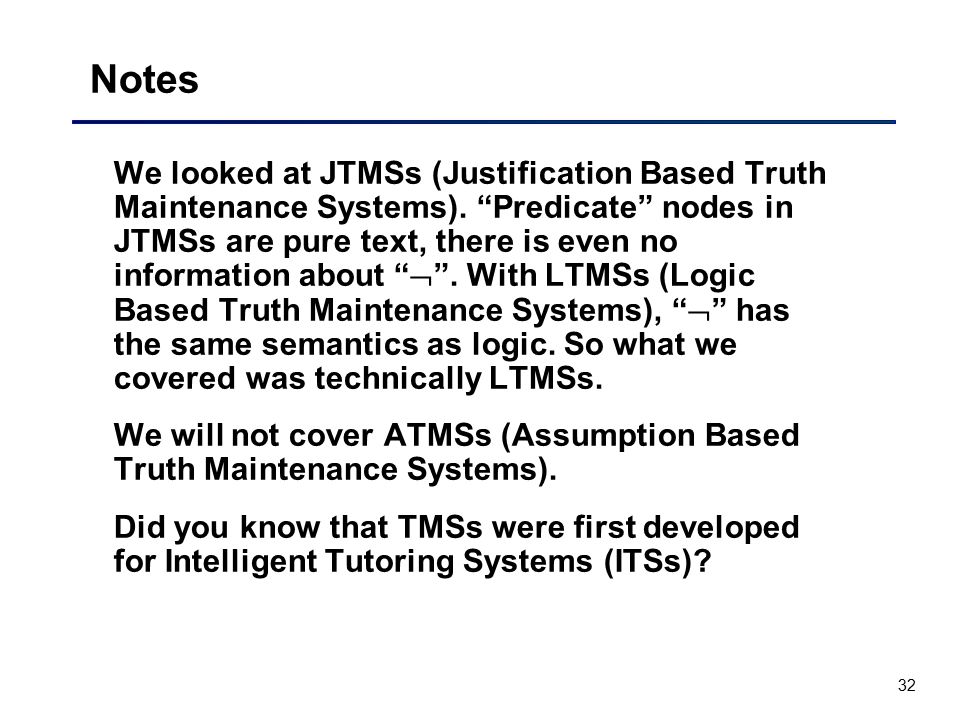 Notes

We looked at JTMSs (Justification Based Truth Maintenance Systems). “Predicate” nodes in JTMSs are pure text, there is even no information about “$\neg$”. With LTMSs (Logic Based Truth Maintenance Systems), “$\neg$” has the same semantics as logic. So what we covered was technically LTMSs.

We will not cover ATMSs (Assumption Based Truth Maintenance Systems).

Did you know that TMSs were first developed for Intelligent Tutoring Systems (ITSs)?

32